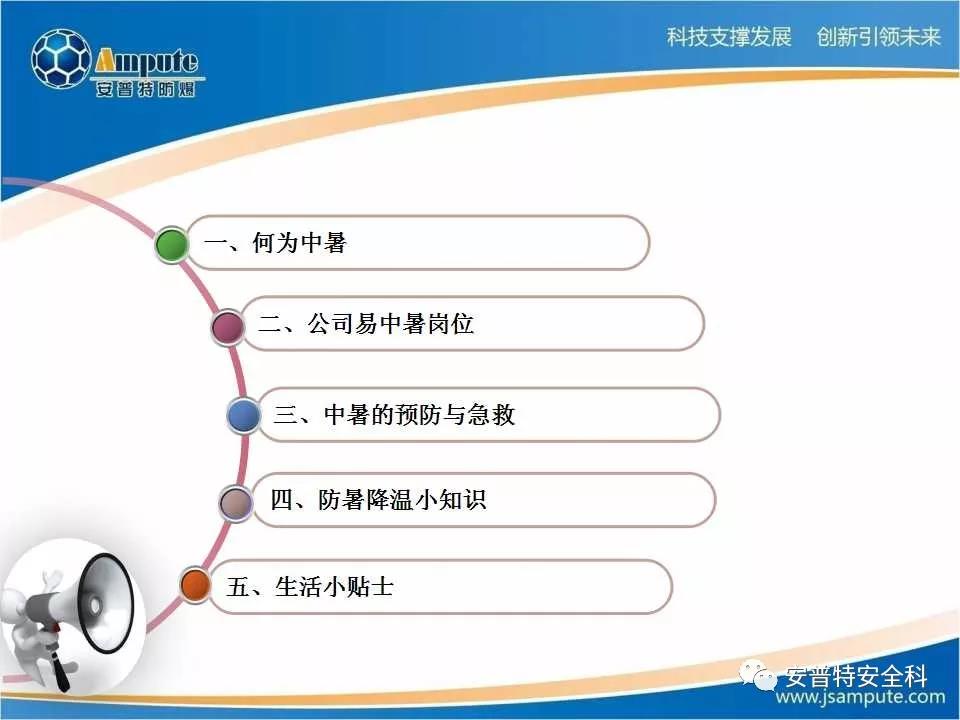 Ampute
安普特防爆

科技支撑发展　创新引领未来

一、何为中暑

二、公司易中暑岗位

三、中暑的预防与急救

四、防暑降温小知识

五、生活小贴士

安普特安全科
www.jsampute.com